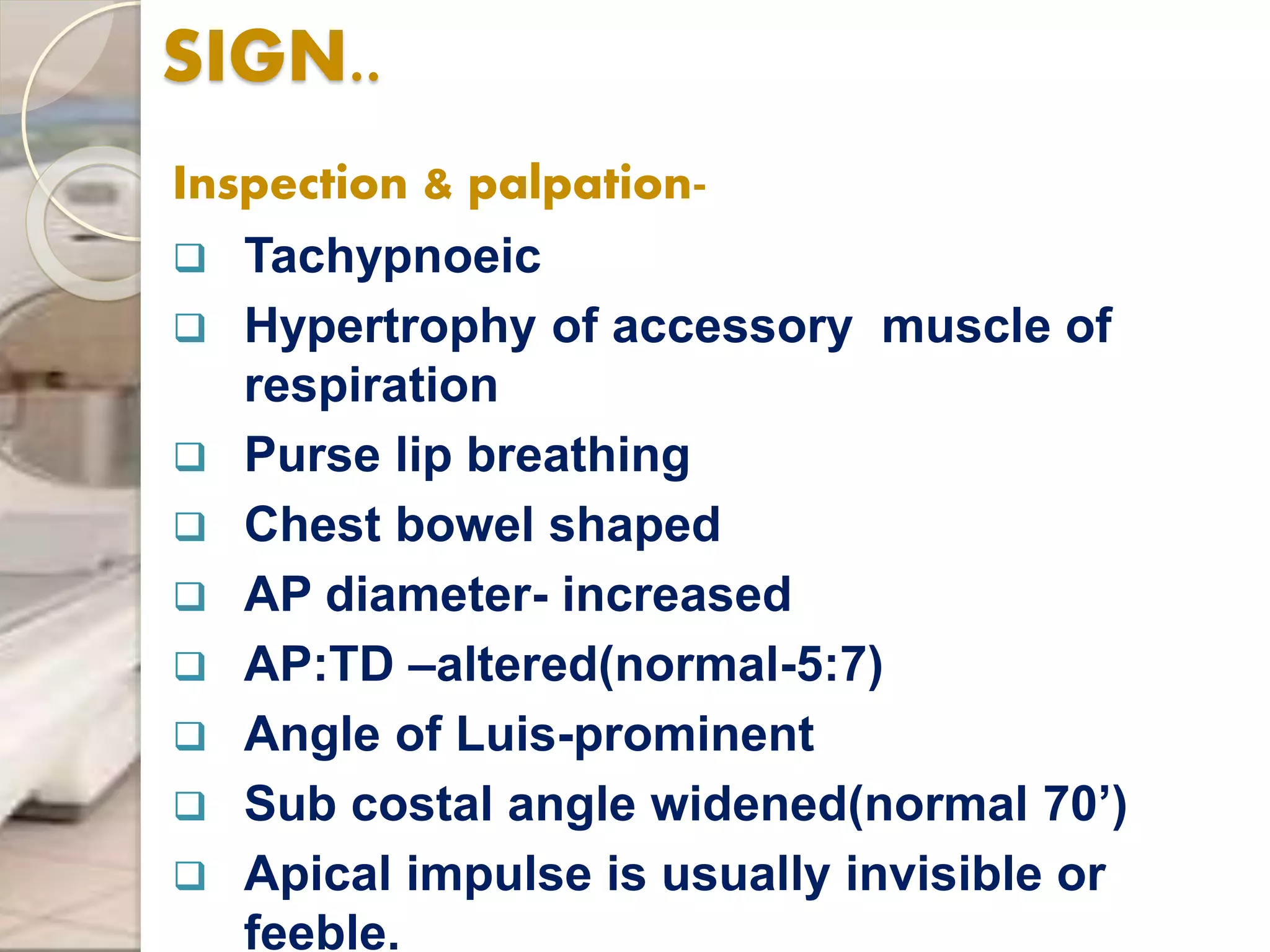 SIGN..

Inspection & palpation-

❑ Tachypnoeic
❑ Hypertrophy of accessory muscle of respiration
❑ Purse lip breathing
❑ Chest bowel shaped
❑ AP diameter- increased
❑ AP:TD –altered(normal-5:7)
❑ Angle of Luis-prominent
❑ Sub costal angle widened(normal 70’)
❑ Apical impulse is usually invisible or feeble.